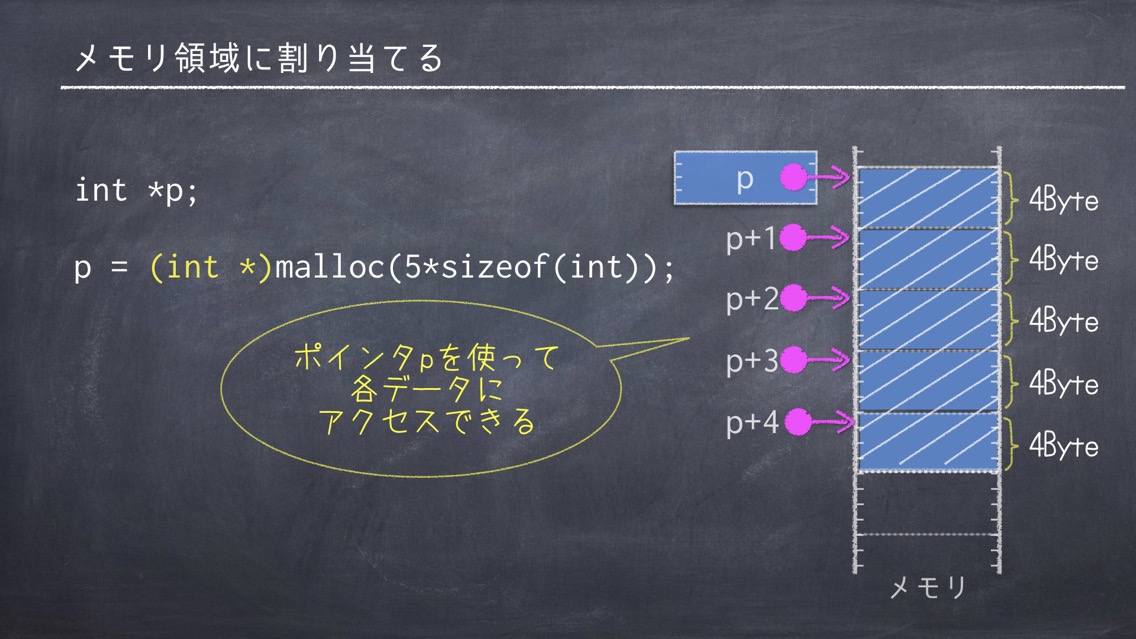 メモリ領域に割り当てる

int *p;

p = (int *)malloc(5*sizeof(int));

ポインタpを使って
各データに
アクセスできる

p

p+1

p+2

p+3

p+4

4Byte

4Byte

4Byte

4Byte

4Byte

メモリ